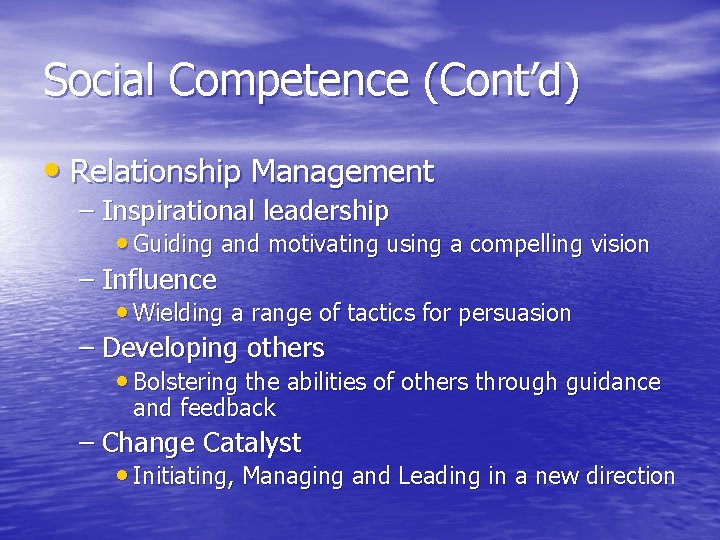 Social Competence (Cont'd)

• Relationship Management
 – Inspirational leadership
  • Guiding and motivating using a compelling vision
 – Influence
  • Wielding a range of tactics for persuasion
 – Developing others
  • Bolstering the abilities of others through guidance and feedback
 – Change Catalyst
  • Initiating, Managing and Leading in a new direction